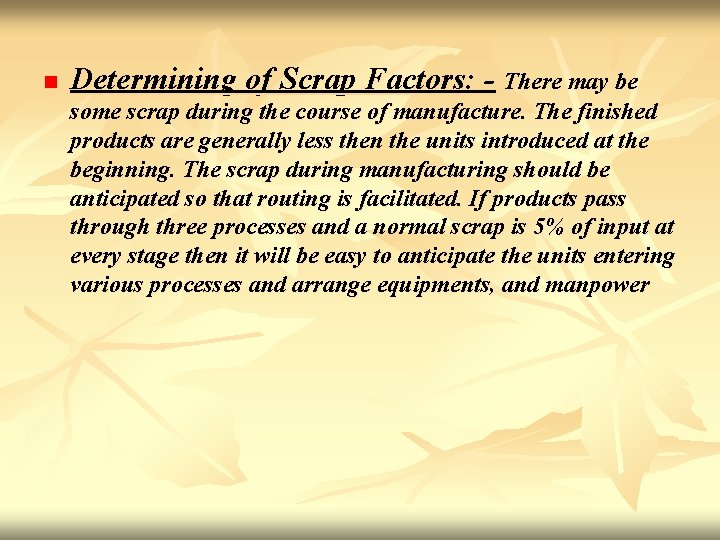 Determining of Scrap Factors: - There may be some scrap during the course of manufacture. The finished products are generally less then the units introduced at the beginning. The scrap during manufacturing should be anticipated so that routing is facilitated. If products pass through three processes and a normal scrap is 5% of input at every stage then it will be easy to anticipate the units entering various processes and arrange equipments, and manpower